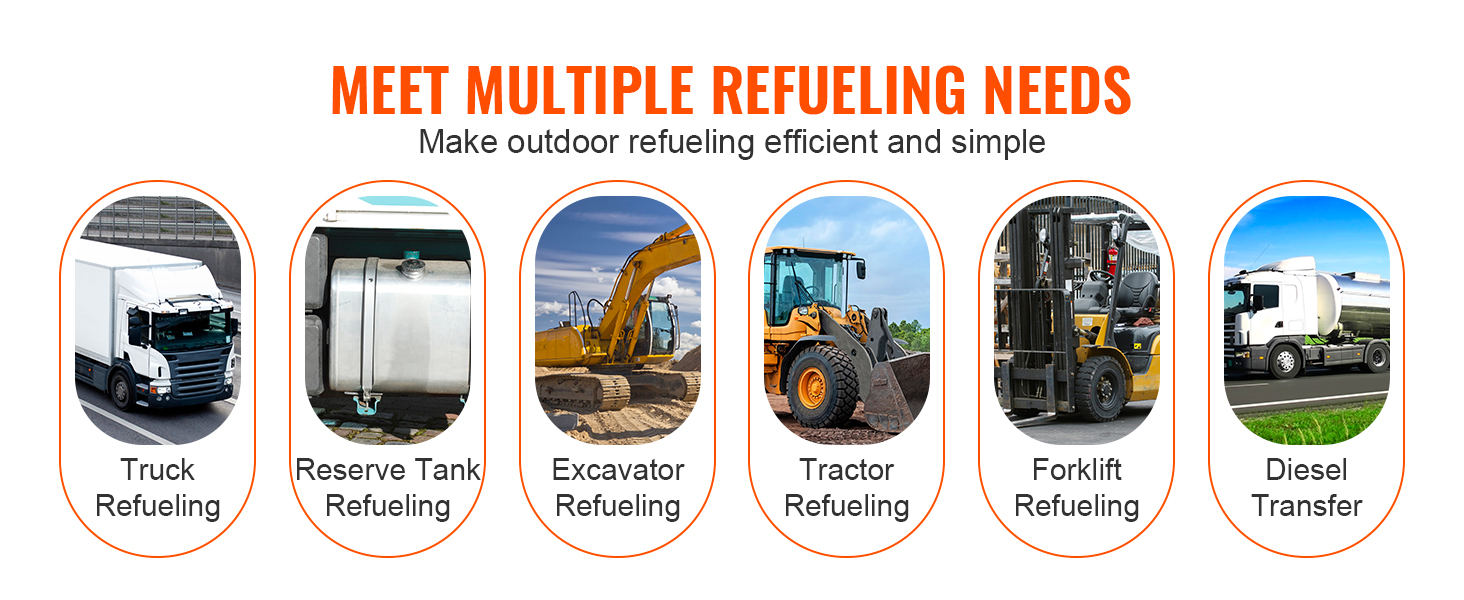 MEET MULTIPLE REFUELING NEEDS
Make outdoor refueling efficient and simple

Truck Refueling

Reserve Tank Refueling

Excavator Refueling

Tractor Refueling

Forklift Refueling

Diesel Transfer